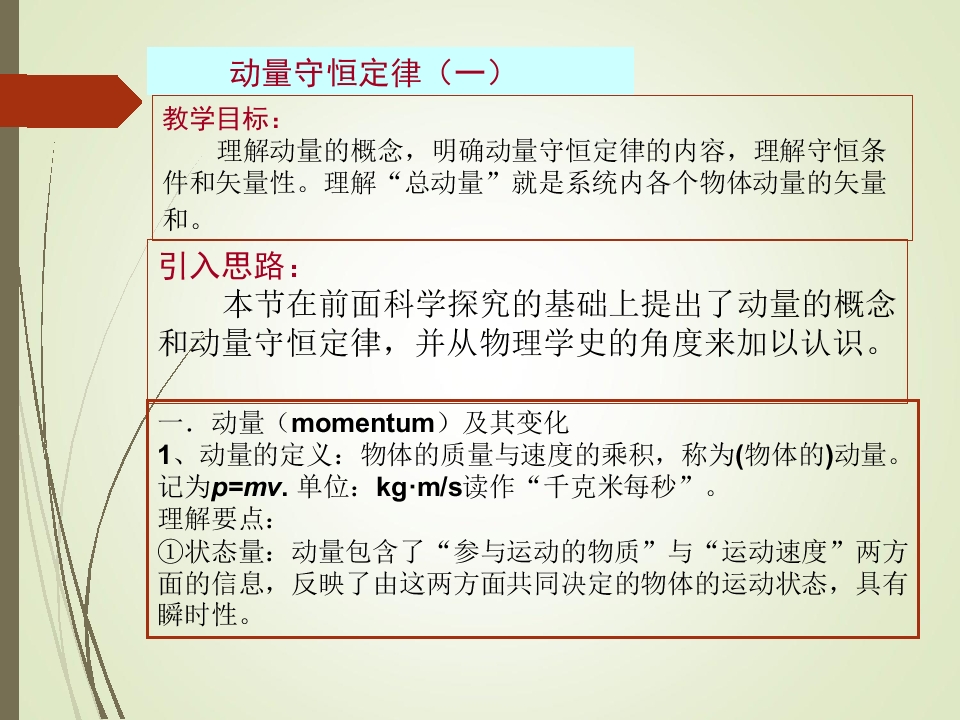 动量守恒定律（一）

教学目标：

理解动量的概念，明确动量守恒定律的内容，理解守恒条件和矢量性。理解“总动量”就是系统内各个物体动量的矢量和。

引入思路：

本节在前面科学探究的基础上提出了动量的概念和动量守恒定律，并从物理学史的角度来加以认识。

一．动量（momentum）及其变化
1、动量的定义：物体的质量与速度的乘积，称为(物体的)动量。记为$p=mv$. 单位：kg·m/s读作“千克米每秒”。
理解要点：
①状态量：动量包含了“参与运动的物质”与“运动速度”两方面的信息，反映了由这两方面共同决定的物体的运动状态，具有瞬时性。